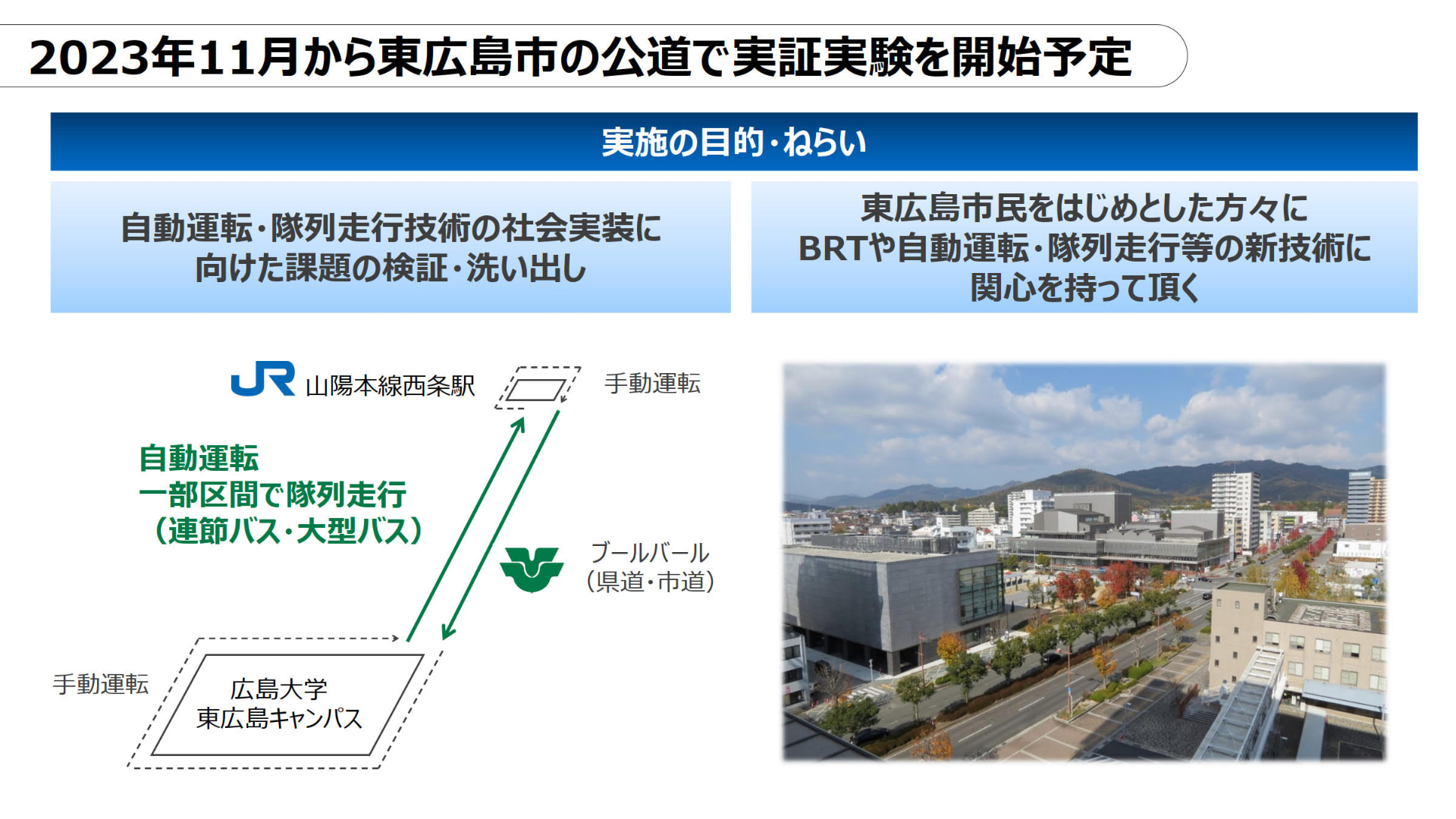 2023年11月から東広島市の公道で実証実験を開始予定

実施の目的・ねらい

自動運転・隊列走行技術の社会実装に向けた課題の検証・洗い出し

東広島市民をはじめとした方々にBRTや自動運転・隊列走行等の新技術に関心を持って頂く

JR 山陽本線西条駅

手動運転

自動運転
一部区間で隊列走行
（連節バス・大型バス）

ブールバール
（県道・市道）

手動運転

広島大学
東広島キャンパス